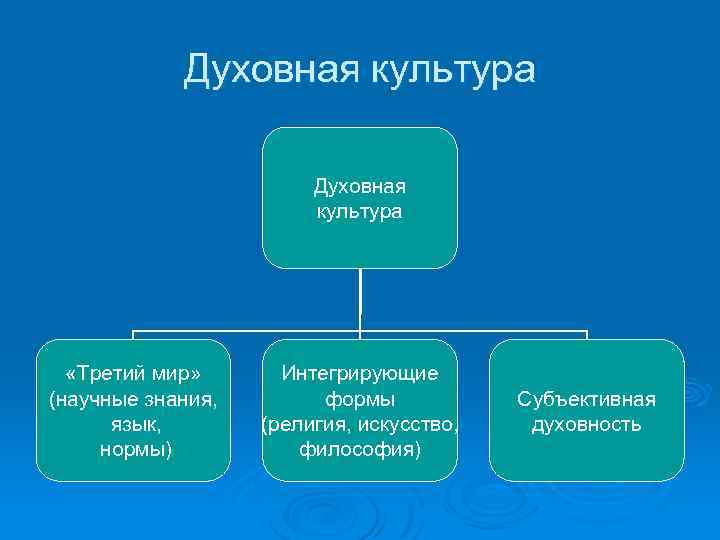 Духовная культура

Духовная культура

«Третий мир» (научные знания, язык, нормы)

Интегрирующие формы (религия, искусство, философия)

Субъективная духовность